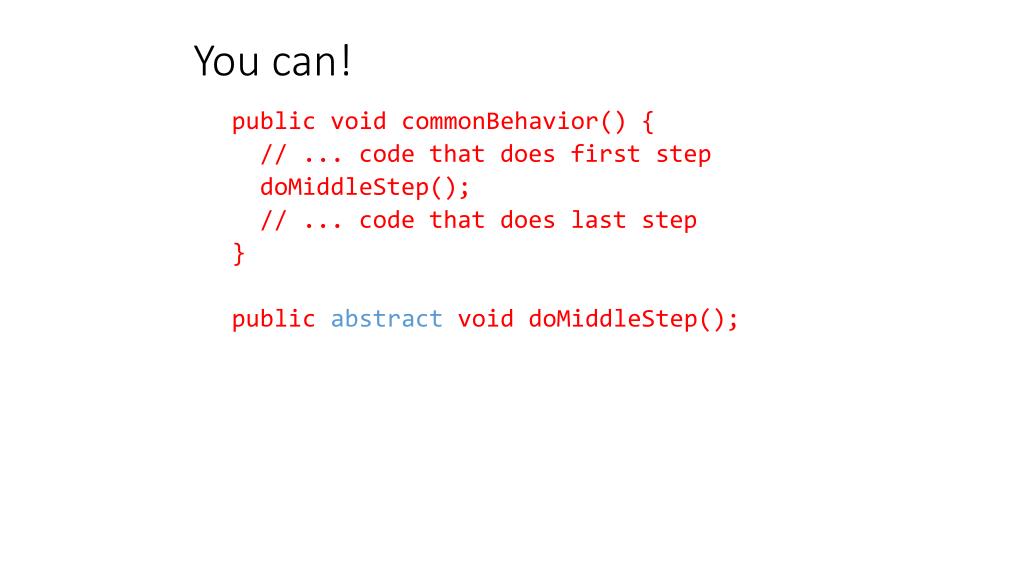 You can!

public void commonBehavior() {
  // ... code that does first step
  doMiddleStep();
  // ... code that does last step
}

public abstract void doMiddleStep();